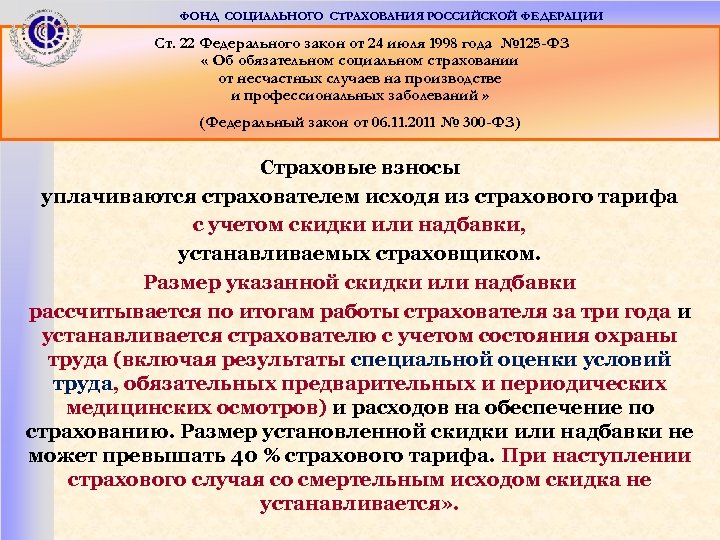 ФОНД СОЦИАЛЬНОГО СТРАХОВАНИЯ РОССИЙСКОЙ ФЕДЕРАЦИИ

Ст. 22 Федерального закон от 24 июля 1998 года №125-ФЗ « Об обязательном социальном страховании от несчастных случаев на производстве и профессиональных заболеваний »

(Федеральный закон от 06.11.2011 № 300-ФЗ)

Страховые взносы уплачиваются страхователем исходя из страхового тарифа с учетом скидки или надбавки, устанавливаемых страховщиком. Размер указанной скидки или надбавки рассчитывается по итогам работы страхователя за три года и устанавливается страхователю с учетом состояния охраны труда (включая результаты специальной оценки условий труда, обязательных предварительных и периодических медицинских осмотров) и расходов на обеспечение по страхованию. Размер установленной скидки или надбавки не может превышать 40 % страхового тарифа. При наступлении страхового случая со смертельным исходом скидка не устанавливается».